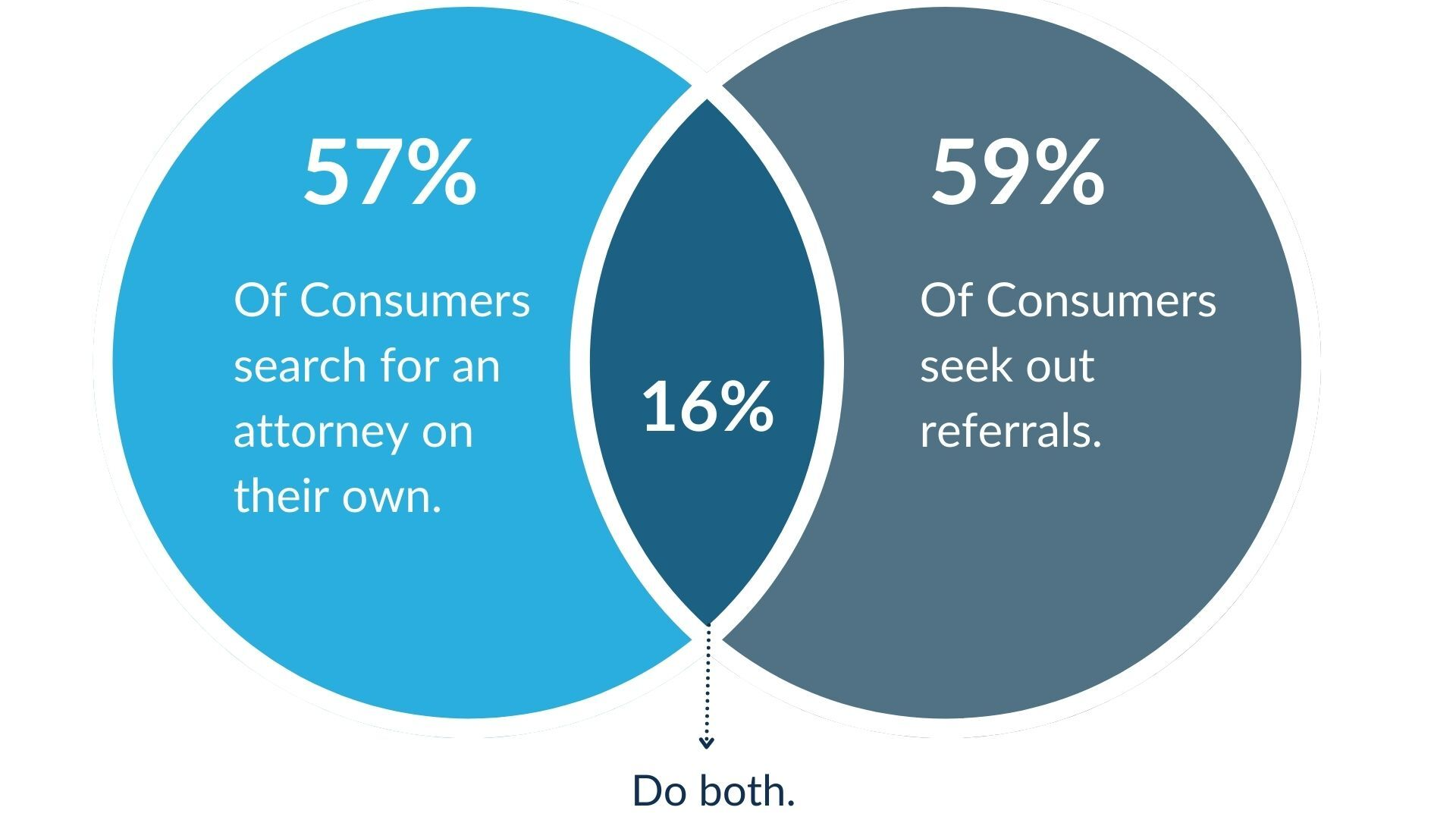 57%

Of Consumers search for an attorney on their own.

16%

59%

Of Consumers seek out referrals.

Do both.